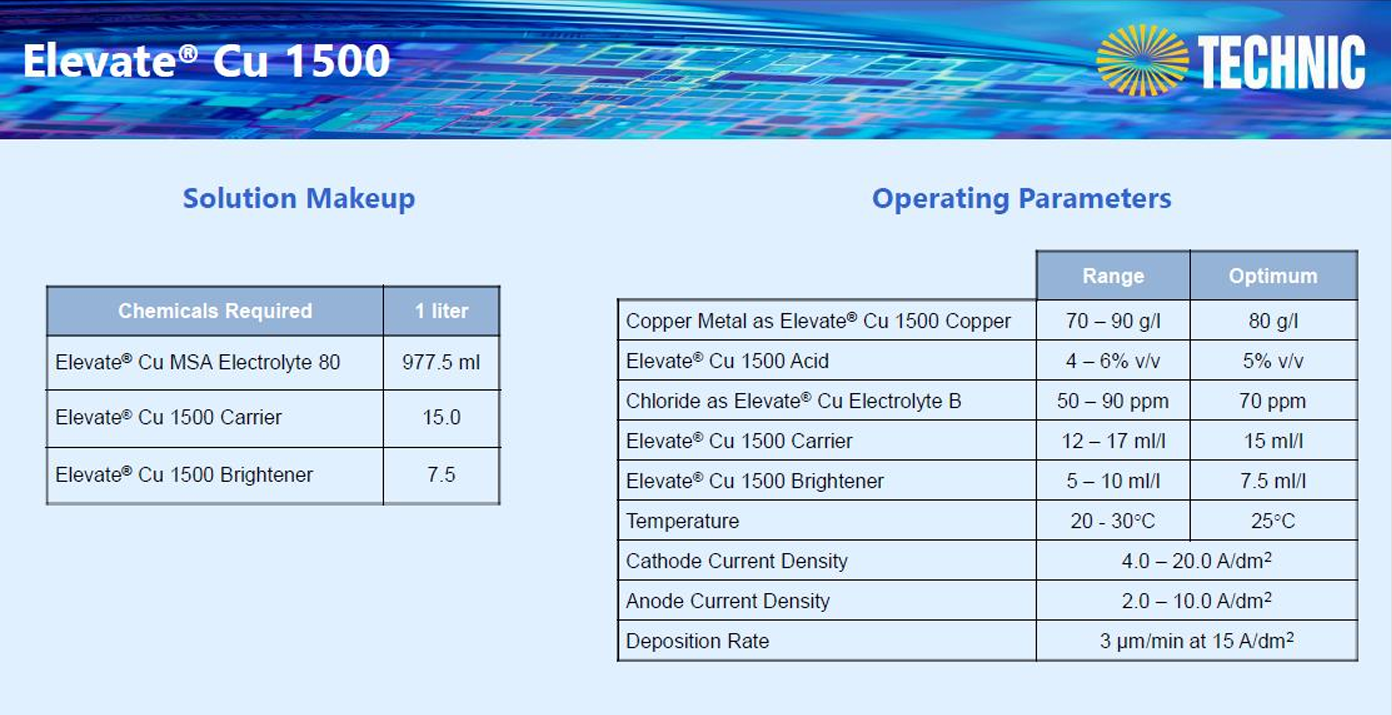 Elevate® Cu 1500

TECHNIC

Solution Makeup

| Chemicals Required | 1 liter |
|---|---|
| Elevate® Cu MSA Electrolyte 80 | 977.5 ml |
| Elevate® Cu 1500 Carrier | 15.0 |
| Elevate® Cu 1500 Brightener | 7.5 |

Operating Parameters

| | Range | Optimum |
|---|---|---|
| Copper Metal as Elevate® Cu 1500 Copper | 70 – 90 g/l | 80 g/l |
| Elevate® Cu 1500 Acid | 4 – 6% v/v | 5% v/v |
| Chloride as Elevate® Cu Electrolyte B | 50 – 90 ppm | 70 ppm |
| Elevate® Cu 1500 Carrier | 12 – 17 ml/l | 15 ml/l |
| Elevate® Cu 1500 Brightener | 5 – 10 ml/l | 7.5 ml/l |
| Temperature | 20 - 30°C | 25°C |
| Cathode Current Density | 4.0 – 20.0 A/dm$^2$ | |
| Anode Current Density | 2.0 – 10.0 A/dm$^2$ | |
| Deposition Rate | 3 µm/min at 15 A/dm$^2$ | |